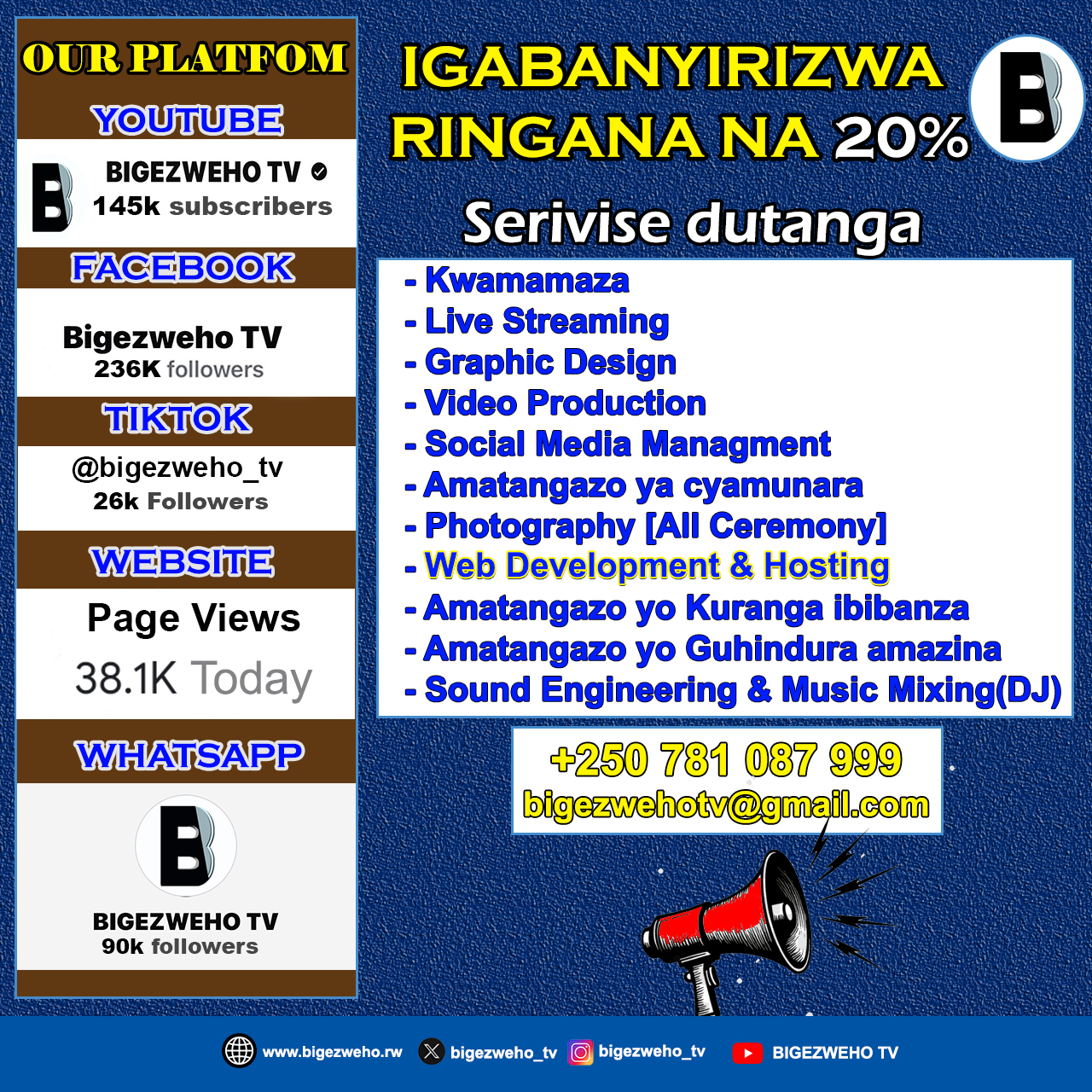 OUR PLATFOM

YOUTUBE

BIGEZWEHO TV
145k subscribers

FACEBOOK

Bigezweho TV
236K followers

TIKTOK

@bigezweho_tv
26k Followers

WEBSITE

Page Views
38.1K Today

WHATSAPP

BIGEZWEHO TV
90k followers

IGABANYIRIZWA RINGANA NA 20%

Serivise dutanga

- Kwamamaza
- Live Streaming
- Graphic Design
- Video Production
- Social Media Managment
- Amatangazo ya cyamunara
- Photography [All Ceremony]
- Web Development & Hosting
- Amatangazo yo Kuranga ibibanza
- Amatangazo yo Guhindura amazina
- Sound Engineering & Music Mixing(DJ)

+250 781 087 999
bigezwehotv@gmail.com

www.bigezweho.rw bigezweho_tv bigezweho_tv BIGEZWEHO TV